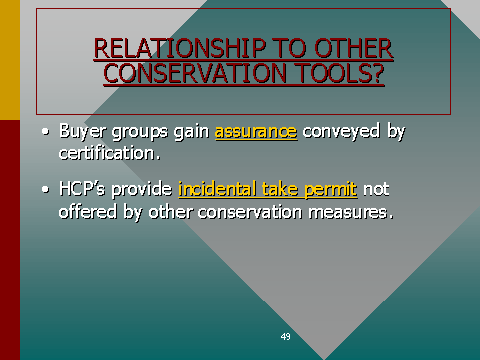 RELATIONSHIP TO OTHER CONSERVATION TOOLS?

• Buyer groups gain assurance conveyed by certification.

• HCP's provide incidental take permit not offered by other conservation measures.

49